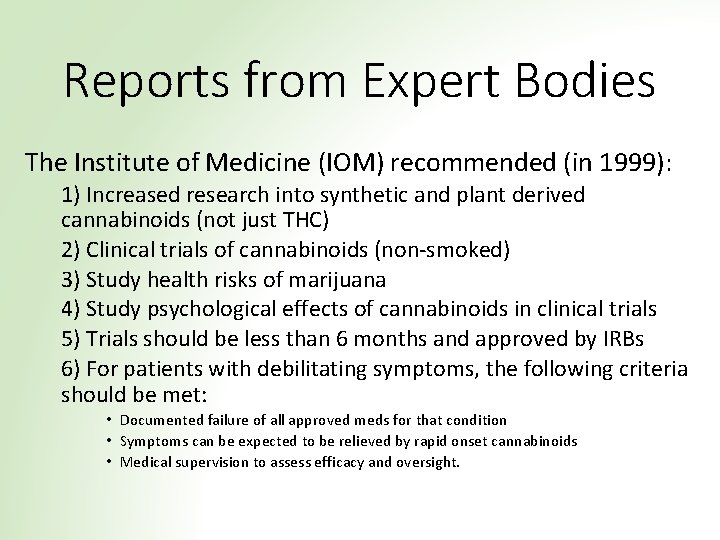 Reports from Expert Bodies

The Institute of Medicine (IOM) recommended (in 1999):

1) Increased research into synthetic and plant derived cannabinoids (not just THC)

2) Clinical trials of cannabinoids (non-smoked)

3) Study health risks of marijuana

4) Study psychological effects of cannabinoids in clinical trials

5) Trials should be less than 6 months and approved by IRBs

6) For patients with debilitating symptoms, the following criteria should be met:

• Documented failure of all approved meds for that condition
• Symptoms can be expected to be relieved by rapid onset cannabinoids
• Medical supervision to assess efficacy and oversight.